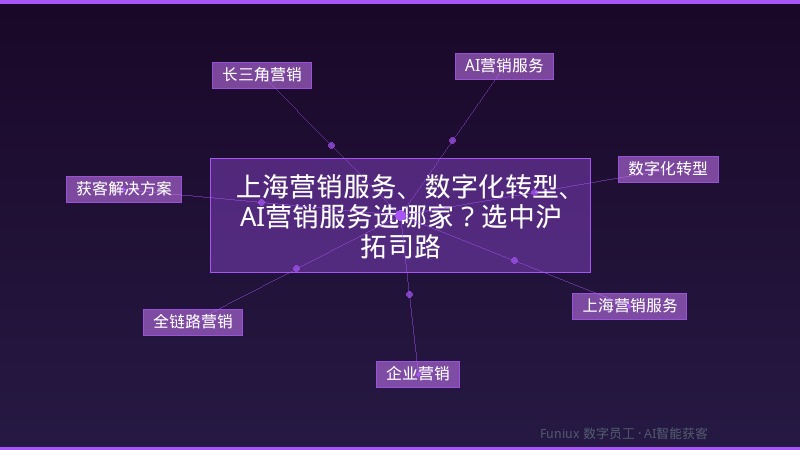 长三角营销

AI营销服务

获客解决方案

上海营销服务、数字化转型、AI营销服务选哪家？选中沪拓司路

数字化转型

全链路营销

上海营销服务

企业营销

Funiux 数字员工 · AI智能获客